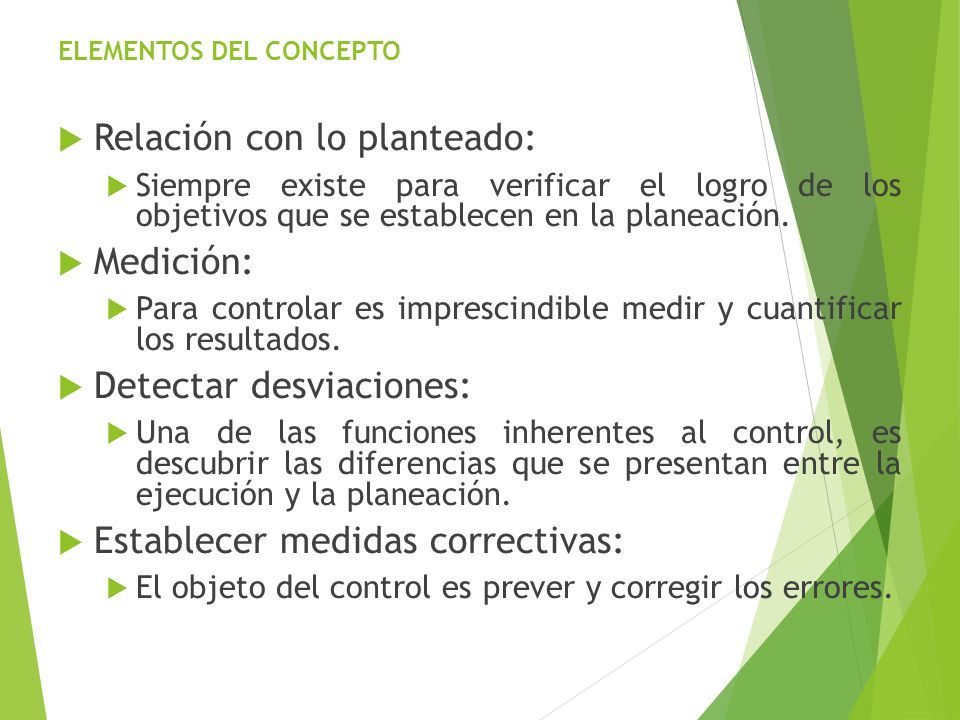 ELEMENTOS DEL CONCEPTO

Relación con lo planteado:

Siempre existe para verificar el logro de los objetivos que se establecen en la planeación.

Medición:

Para controlar es imprescindible medir y cuantificar los resultados.

Detectar desviaciones:

Una de las funciones inherentes al control, es descubrir las diferencias que se presentan entre la ejecución y la planeación.

Establecer medidas correctivas:

El objeto del control es prever y corregir los errores.